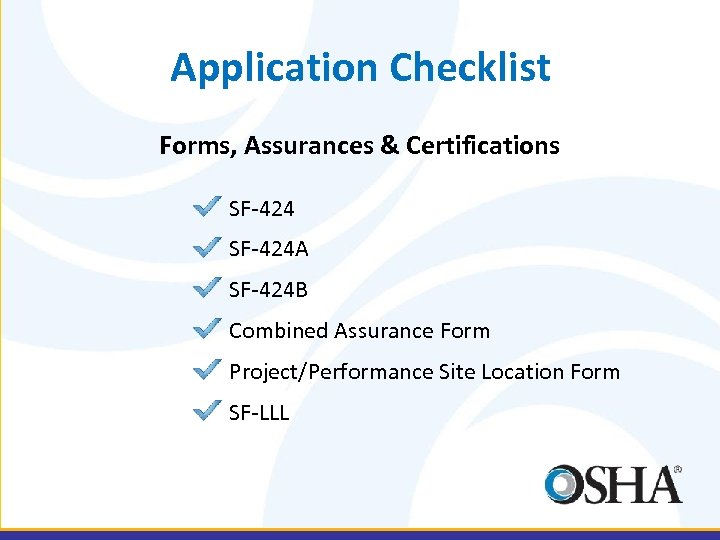 Application Checklist

Forms, Assurances & Certifications

SF-424

SF-424A

SF-424B

Combined Assurance Form

Project/Performance Site Location Form

SF-LLL

OSHA®